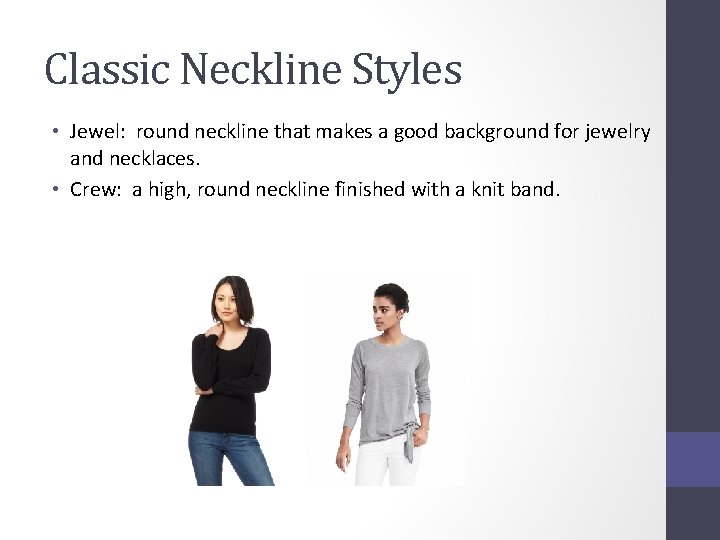 Classic Neckline Styles

• Jewel: round neckline that makes a good background for jewelry and necklaces.
• Crew: a high, round neckline finished with a knit band.